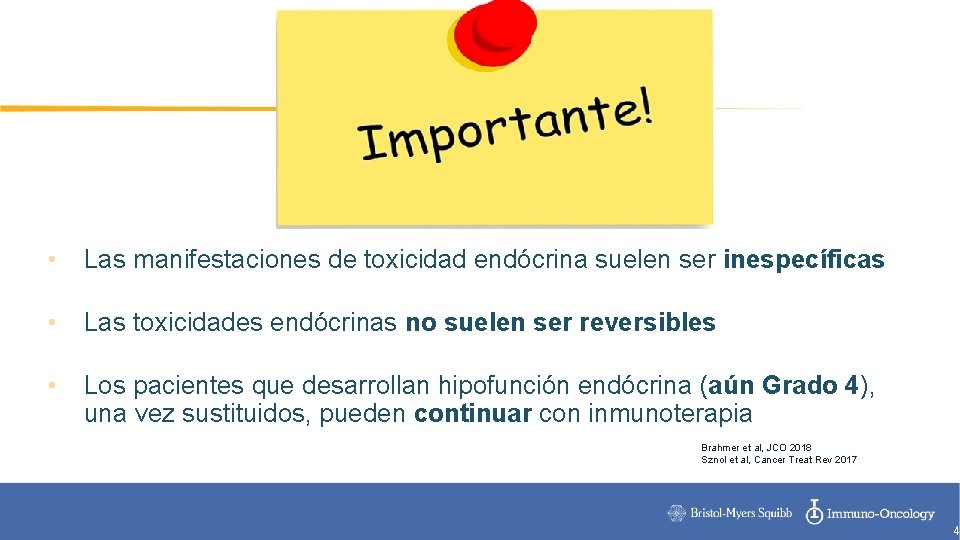 Importante!

• Las manifestaciones de toxicidad endócrina suelen ser inespecíficas

• Las toxicidades endócrinas no suelen ser reversibles

• Los pacientes que desarrollan hipofunción endócrina (aún Grado 4), una vez sustituidos, pueden continuar con inmunoterapia

Brahmer et al, JCO 2018
Sznol et al, Cancer Treat Rev 2017

Bristol-Myers Squibb Immuno-Oncology

4